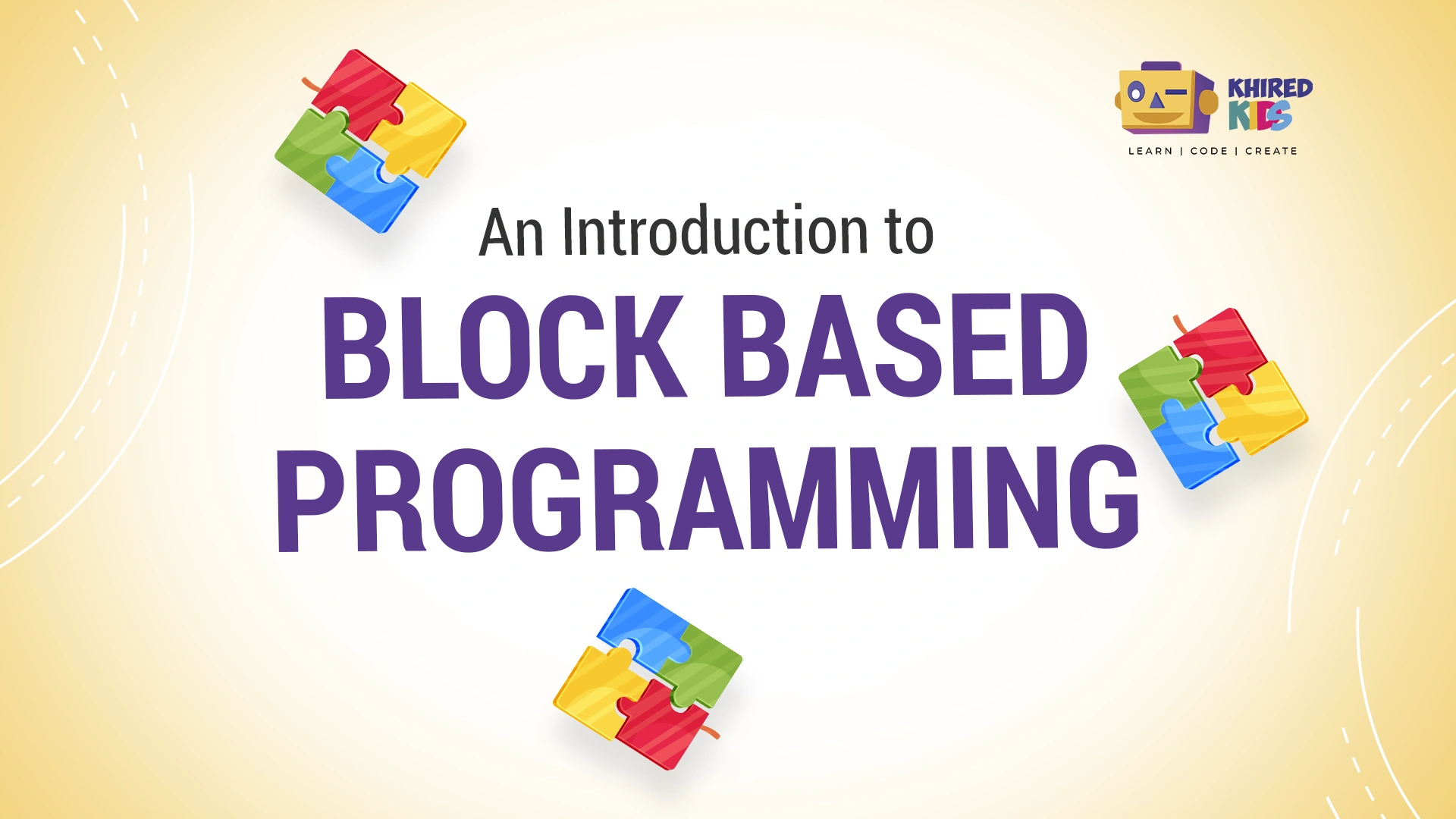 KHIRED KIDS
LEARN | CODE | CREATE

An Introduction to
BLOCK BASED PROGRAMMING